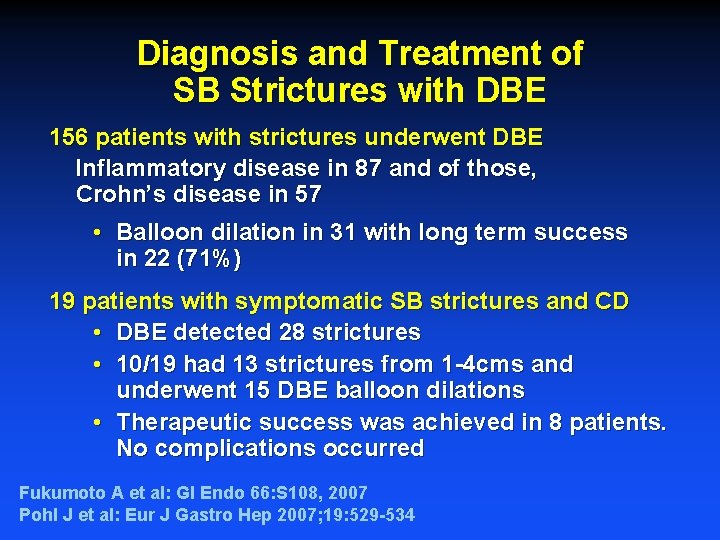 Diagnosis and Treatment of SB Strictures with DBE

156 patients with strictures underwent DBE

Inflammatory disease in 87 and of those, Crohn's disease in 57

• Balloon dilation in 31 with long term success in 22 (71%)

19 patients with symptomatic SB strictures and CD

• DBE detected 28 strictures

• 10/19 had 13 strictures from 1-4cms and underwent 15 DBE balloon dilations

• Therapeutic success was achieved in 8 patients. No complications occurred

Fukumoto A et al: GI Endo 66:S108, 2007
Pohl J et al: Eur J Gastro Hep 2007;19:529-534